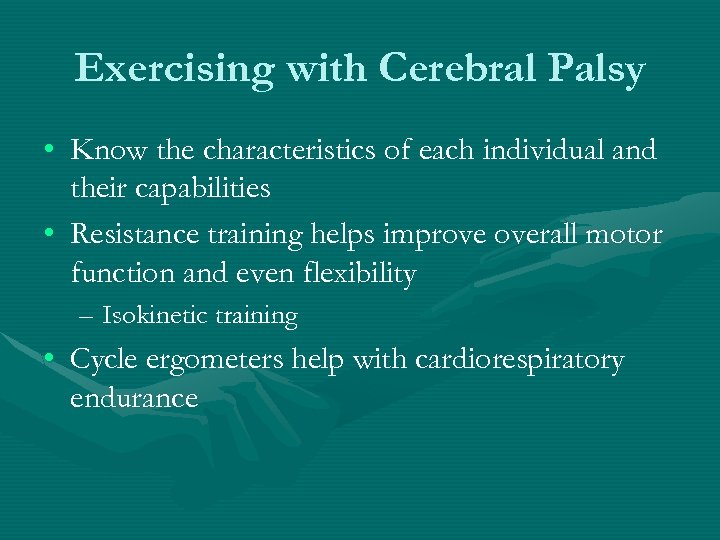 Exercising with Cerebral Palsy

• Know the characteristics of each individual and their capabilities

• Resistance training helps improve overall motor function and even flexibility

– Isokinetic training

• Cycle ergometers help with cardiorespiratory endurance